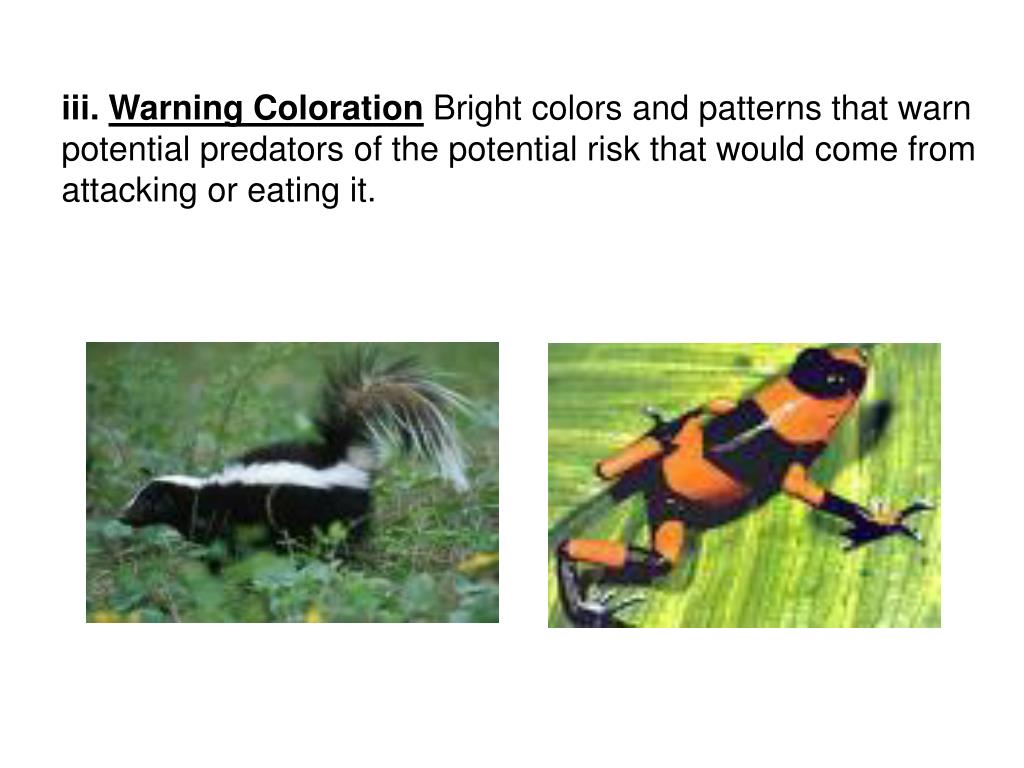 iii. Warning Coloration Bright colors and patterns that warn potential predators of the potential risk that would come from attacking or eating it.